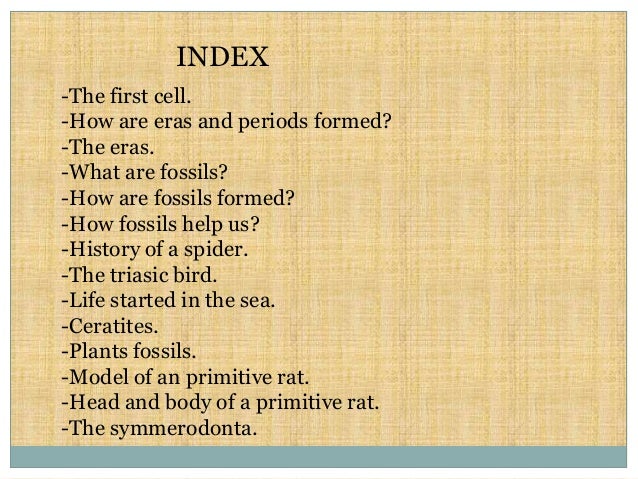 INDEX

-The first cell.
-How are eras and periods formed?
-The eras.
-What are fossils?
-How are fossils formed?
-How fossils help us?
-History of a spider.
-The triasic bird.
-Life started in the sea.
-Ceratites.
-Plants fossils.
-Model of an primitive rat.
-Head and body of a primitive rat.
-The symmerodonta.